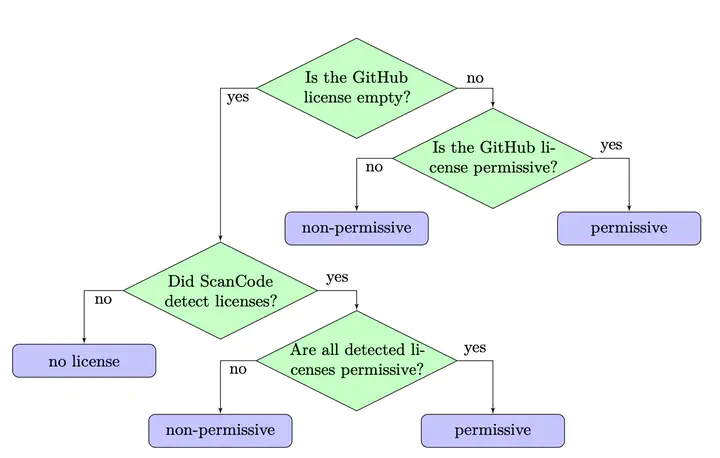 Is the GitHub license empty?

yes

no

Is the GitHub license permissive?

no

yes

non-permissive

permissive

Did ScanCode detect licenses?

no

yes

no license

Are all detected licenses permissive?

no

yes

non-permissive

permissive